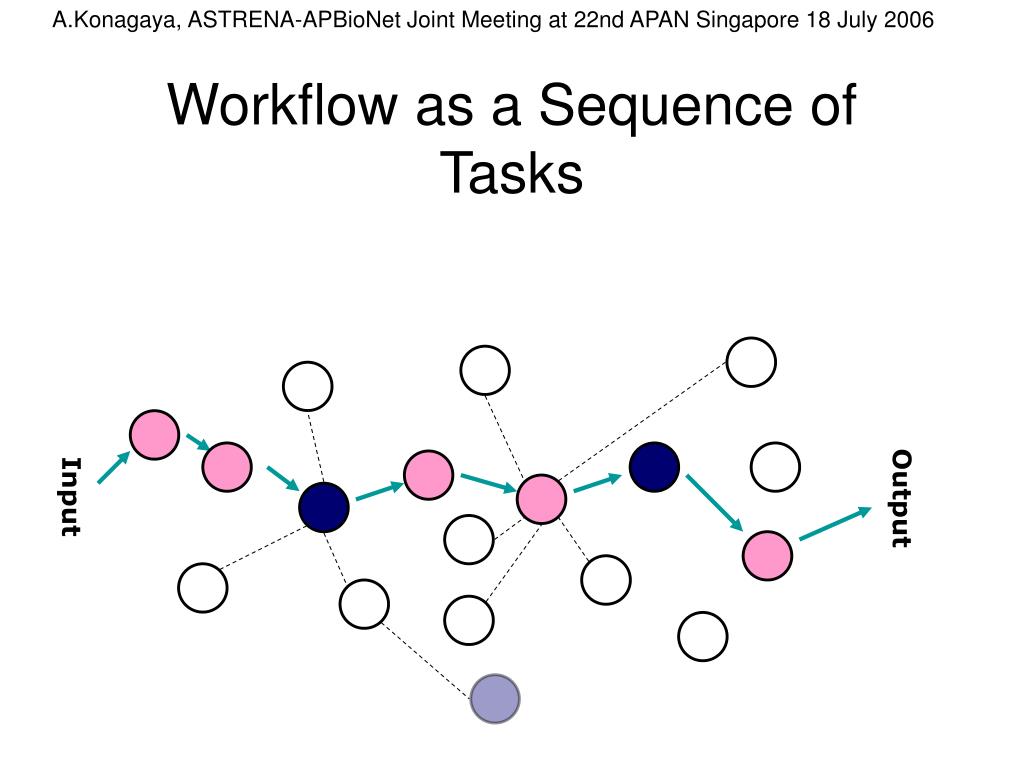 A.Konagaya, ASTRENA-APBioNet Joint Meeting at 22nd APAN Singapore 18 July 2006

Workflow as a Sequence of Tasks

Input

Output